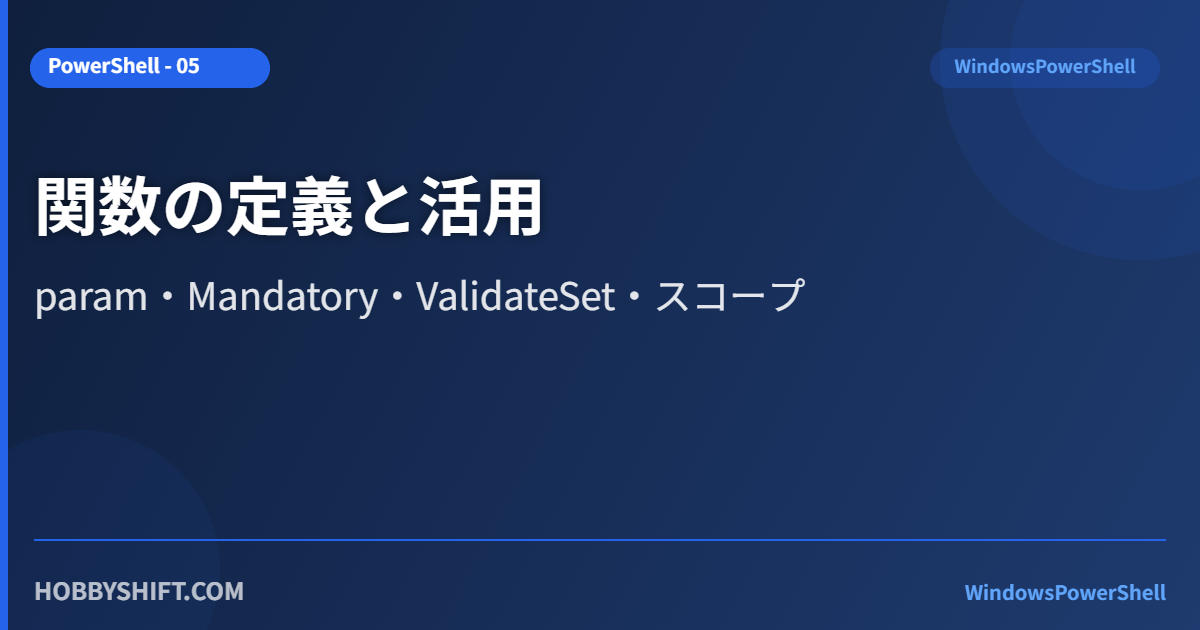 PowerShell - 05

WindowsPowerShell

関数の定義と活用

param・Mandatory・ValidateSet・スコープ

HOBBYSHIFT.COM

WindowsPowerShell